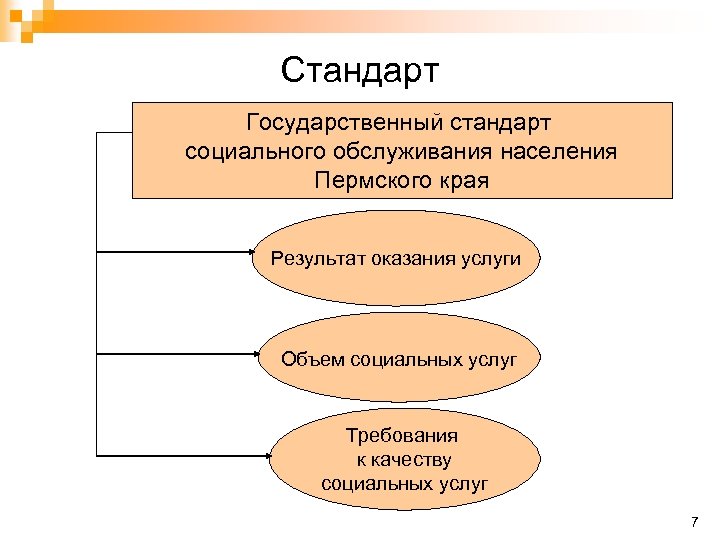 Стандарт

Государственный стандарт социального обслуживания населения Пермского края

Результат оказания услуги

Объем социальных услуг

Требования к качеству социальных услуг

7